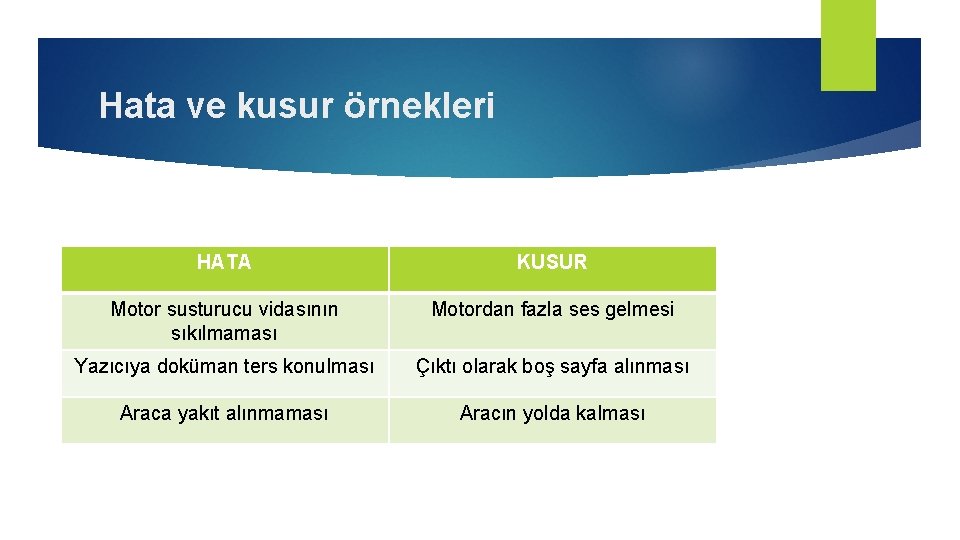 Hata ve kusur örnekleri

| HATA | KUSUR |
|---|---|
| Motor susturucu vidasının sıkılmaması | Motordan fazla ses gelmesi |
| Yazıcıya doküman ters konulması | Çıktı olarak boş sayfa alınması |
| Araca yakıt alınmaması | Aracın yolda kalması |